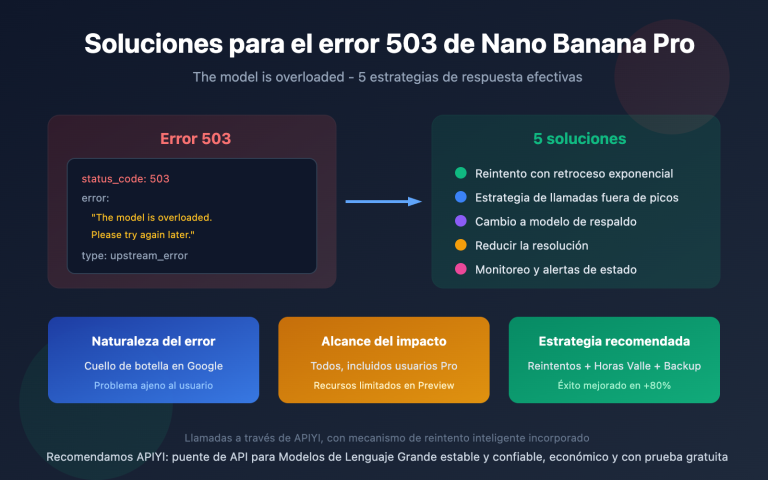 Soluciones para el error 503 de Nano Banana Pro

The model is overloaded - 5 estrategias de respuesta efectivas

Error 503

status_code: 503
error:
"The model is overloaded.
Please try again later."
type: upstream_error

5 soluciones

Reintento con retroceso exponencial
Estrategia de llamadas fuera de picos
Cambio a modelo de respaldo
Reducir la resolución
Monitoreo y alertas de estado

Naturaleza del error
Cuello de botella en Google
Problema ajeno al usuario

Alcance del impacto
Todos, incluidos usuarios Pro
Recursos limitados en Preview

Estrategia recomendada
Reintentos + Horas Valle + Backup
Éxito mejorado en +80%

Llamadas a través de APIYI, con mecanismo de reintento inteligente incorporado

Recomendamos APIYI: puente de API para Modelos de Lenguaje Grande estable y confiable, económico y con prueba gratuita